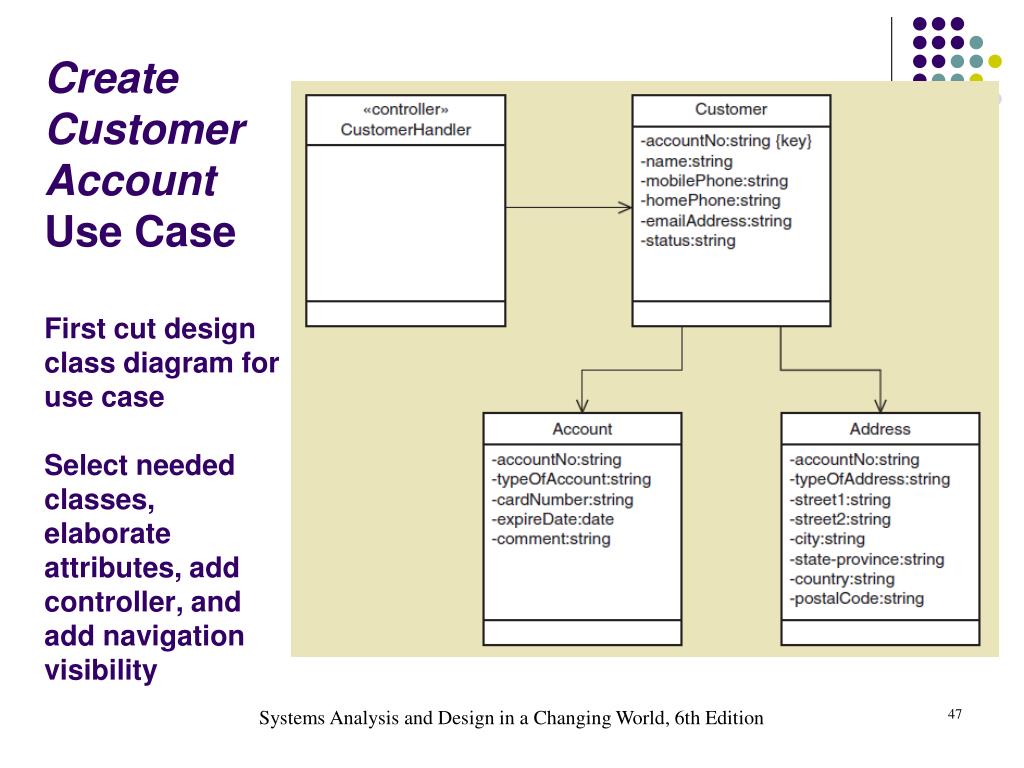 Create Customer Account Use Case

First cut design class diagram for use case

Select needed classes, elaborate attributes, add controller, and add navigation visibility

«controller»
CustomerHandler

Customer
-accountNo:string {key}
-name:string
-mobilePhone:string
-homePhone:string
-emailAddress:string
-status:string

Account
-accountNo:string
-typeOfAccount:string
-cardNumber:string
-expireDate:date
-comment:string

Address
-accountNo:string
-typeOfAddress:string
-street1:string
-street2:string
-city:string
-state-province:string
-country:string
-postalCode:string

Systems Analysis and Design in a Changing World, 6th Edition

47